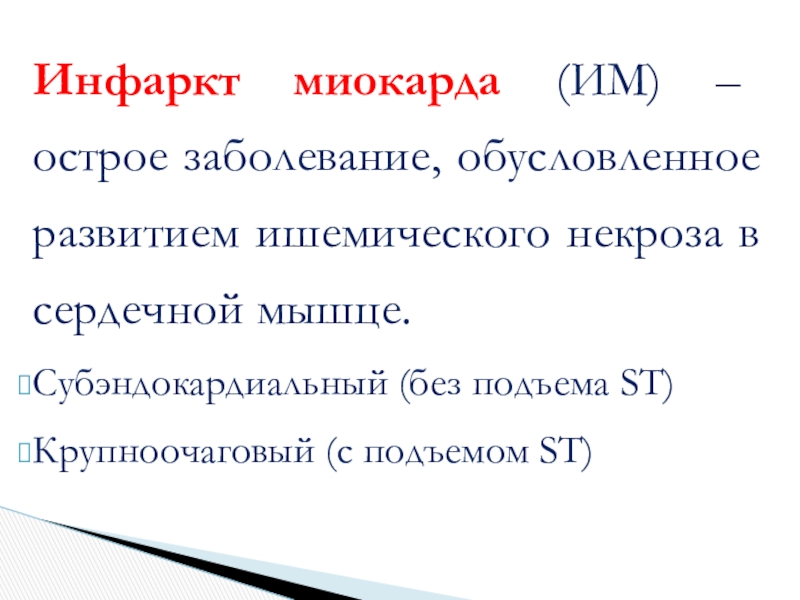 Инфаркт миокарда (ИМ) – острое заболевание, обусловленное развитием ишемического некроза в сердечной мышце.

Субэндокардиальный (без подъема ST)

Крупноочаговый (с подъемом ST)